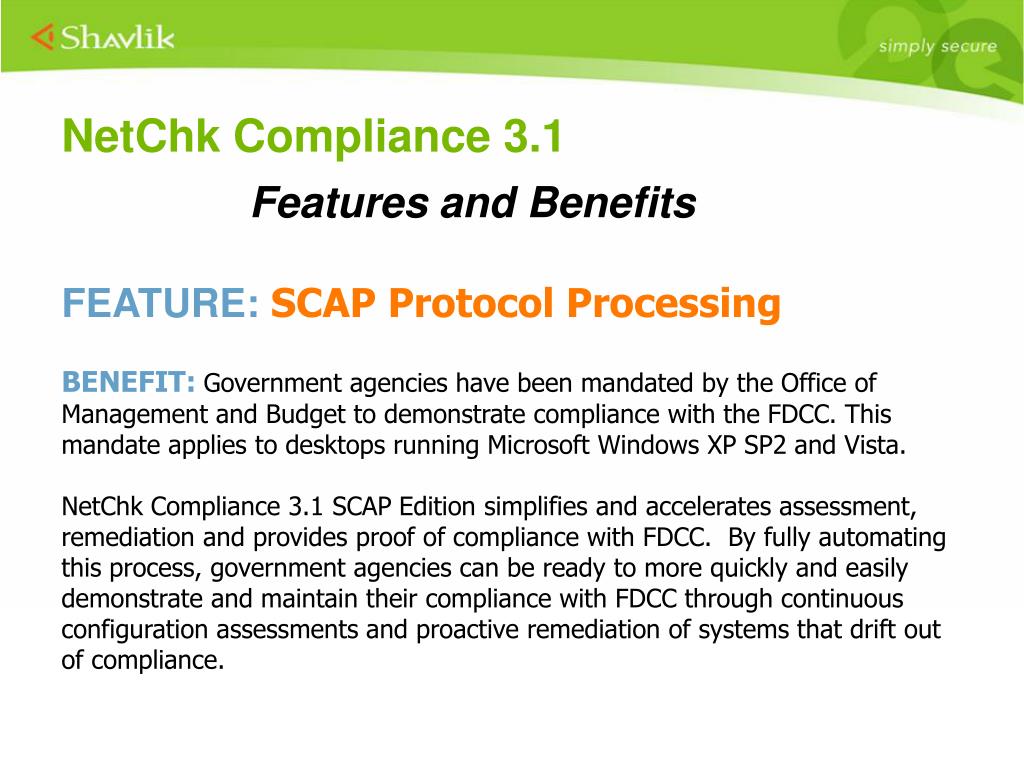 Shavlik

simply secure

NetChk Compliance 3.1

Features and Benefits

FEATURE: SCAP Protocol Processing

BENEFIT: Government agencies have been mandated by the Office of Management and Budget to demonstrate compliance with the FDCC. This mandate applies to desktops running Microsoft Windows XP SP2 and Vista.

NetChk Compliance 3.1 SCAP Edition simplifies and accelerates assessment, remediation and provides proof of compliance with FDCC. By fully automating this process, government agencies can be ready to more quickly and easily demonstrate and maintain their compliance with FDCC through continuous configuration assessments and proactive remediation of systems that drift out of compliance.